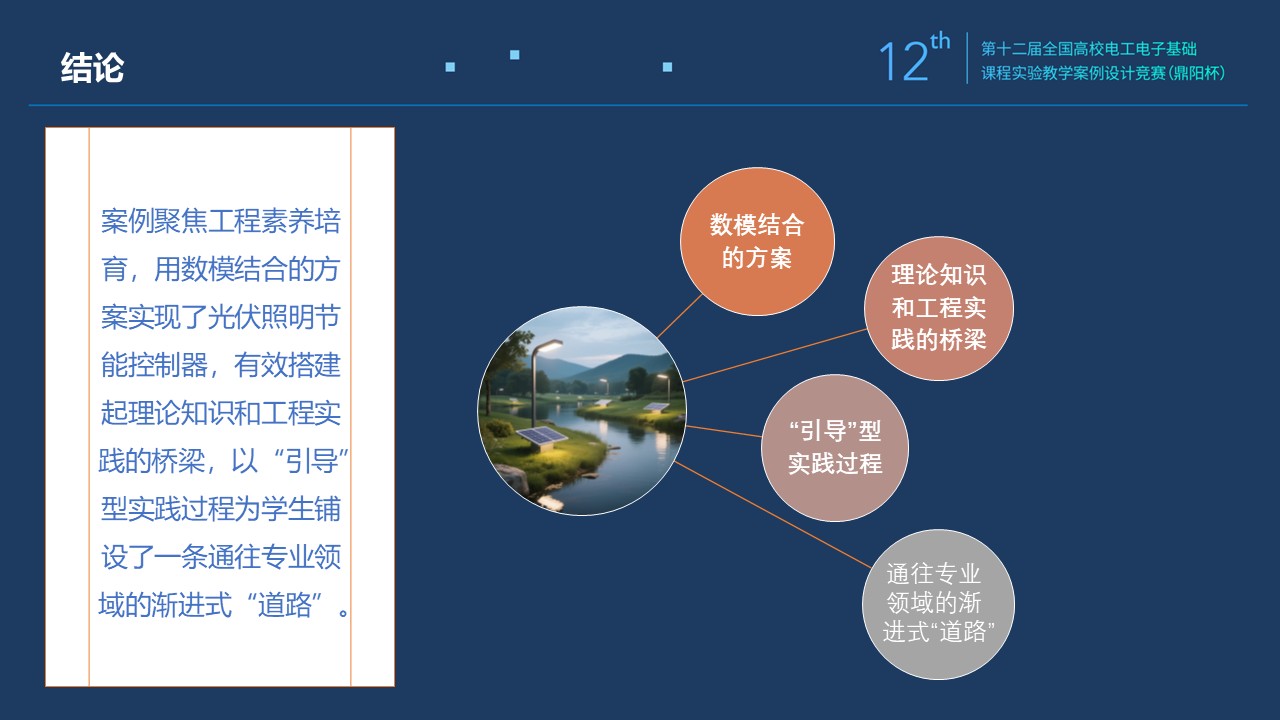 结论

12th

第十二届全国高校电工电子基础课程实验教学案例设计竞赛(鼎阳杯)

案例聚焦工程素养培育，用数模结合的方案实现了光伏照明节能控制器，有效搭建起理论知识和工程实践的桥梁，以“引导”型实践过程为学生铺设了一条通往专业领域的渐进式“道路”。

数模结合的方案

理论知识和工程实践的桥梁

“引导”型实践过程

通往专业领域的渐进式“道路”